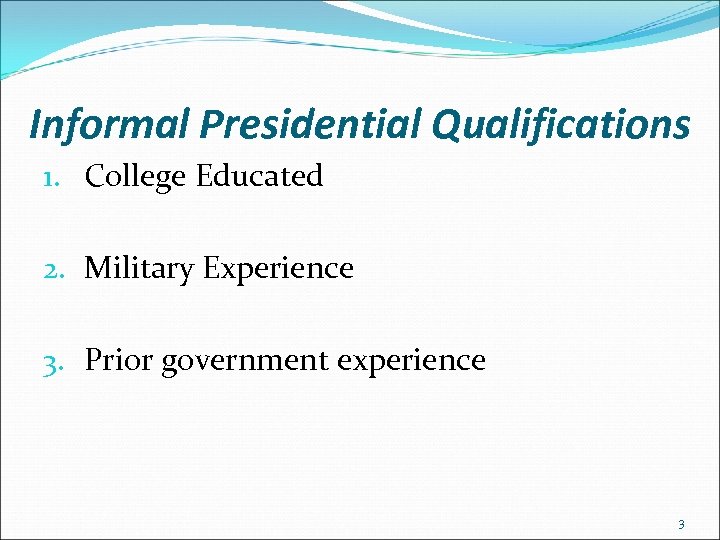 Informal Presidential Qualifications

1. College Educated

2. Military Experience

3. Prior government experience

3